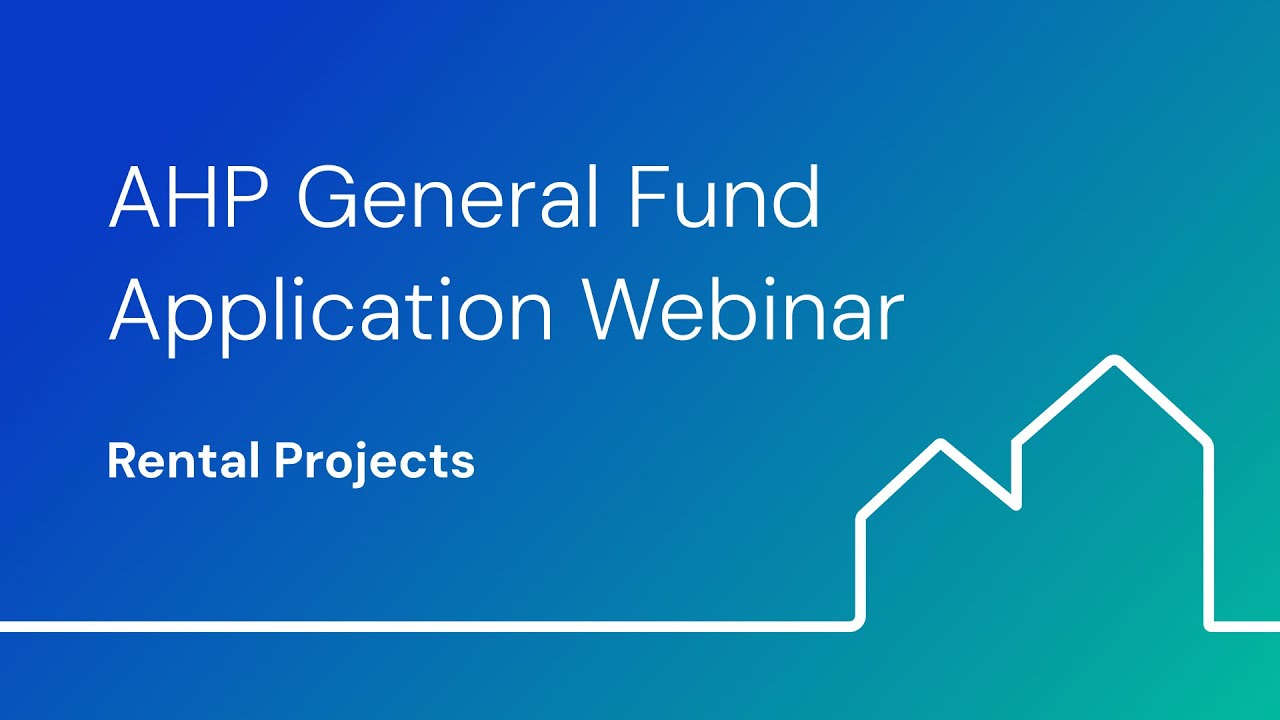 AHP General Fund Application Webinar

Rental Projects